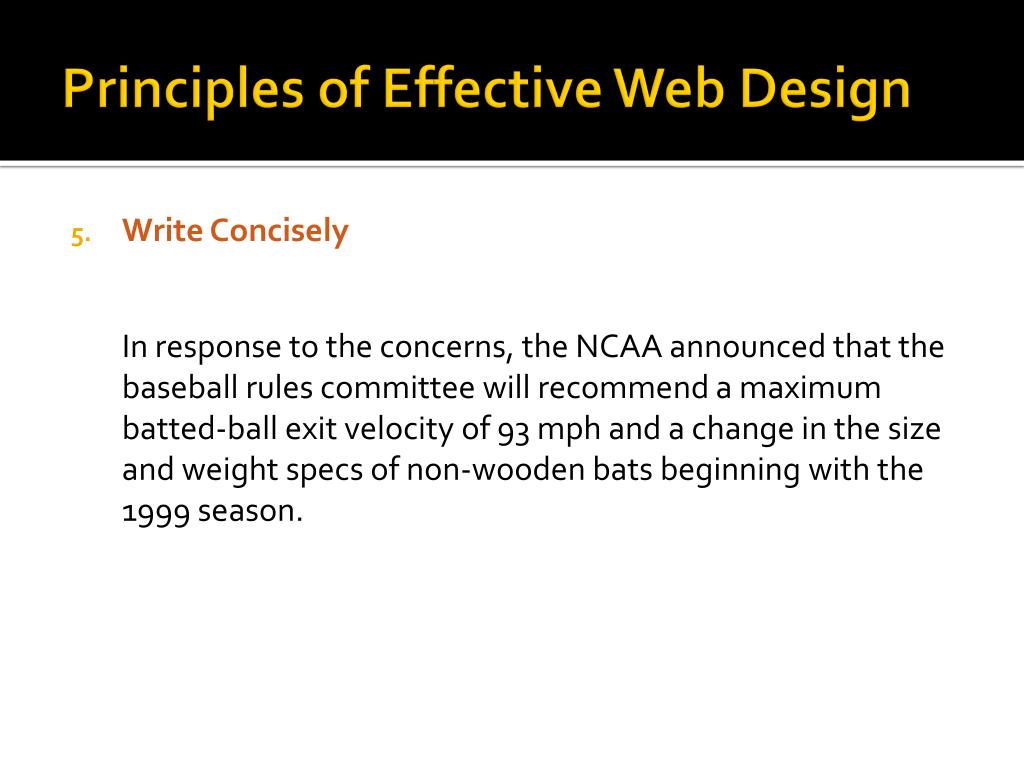 Principles of Effective Web Design

5. Write Concisely

In response to the concerns, the NCAA announced that the baseball rules committee will recommend a maximum batted-ball exit velocity of 93 mph and a change in the size and weight specs of non-wooden bats beginning with the 1999 season.